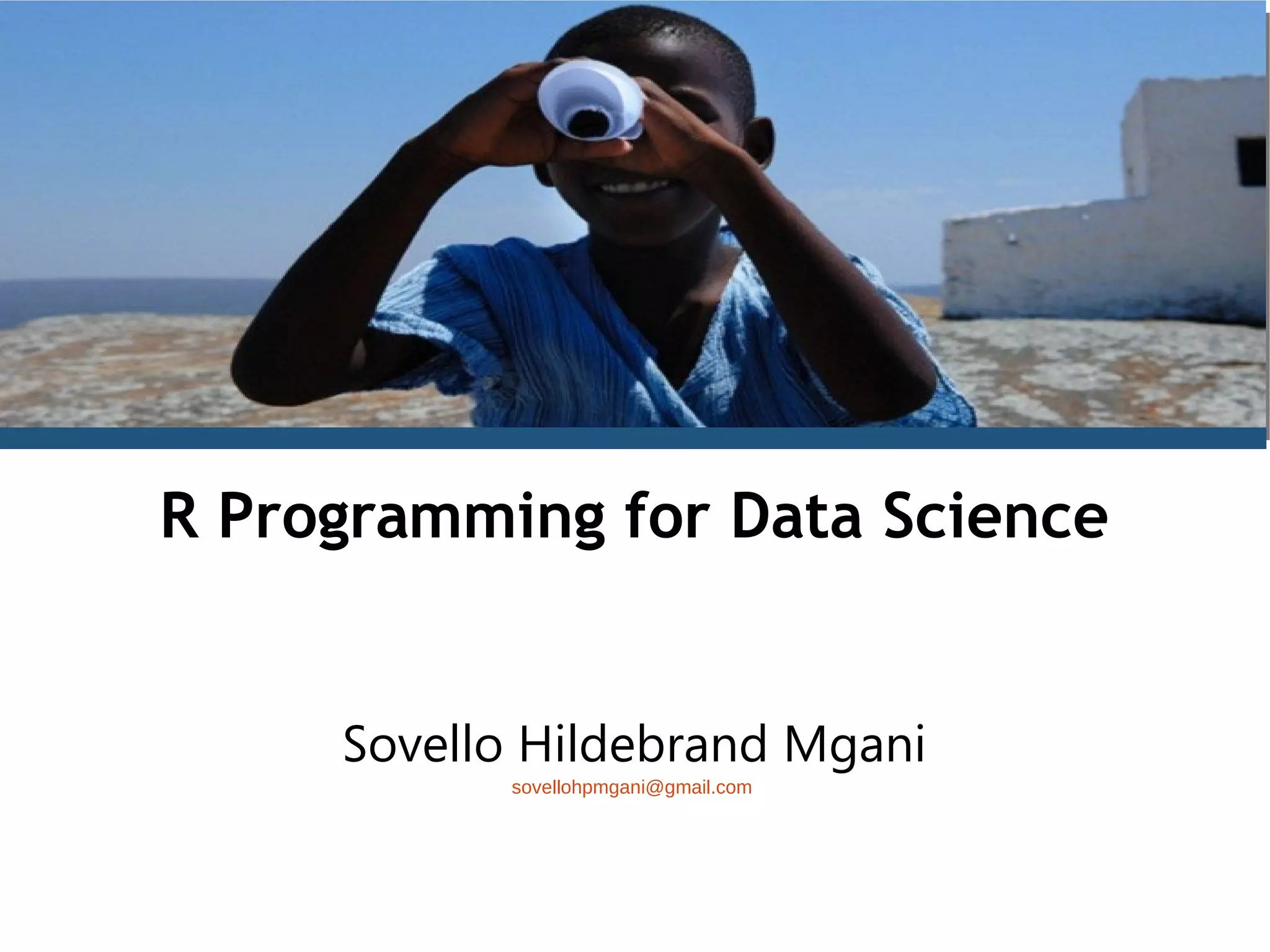 R Programming for Data Science

Sovello Hildebrand Mgani
sovellohpmgani@gmail.com